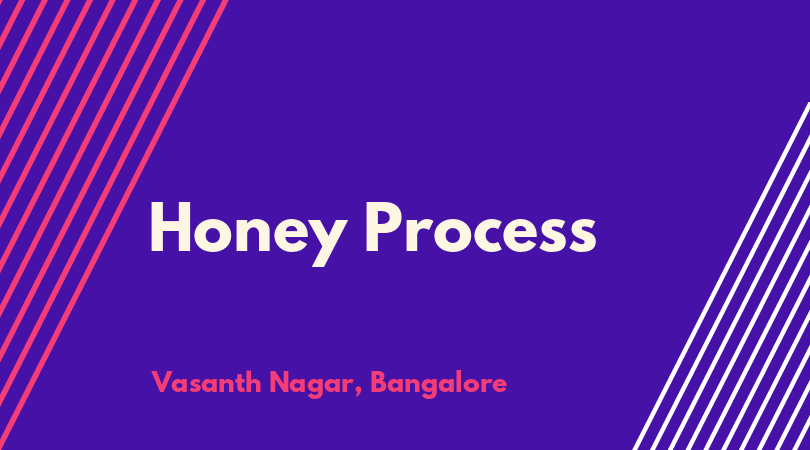 Honey Process

Vasanth Nagar, Bangalore